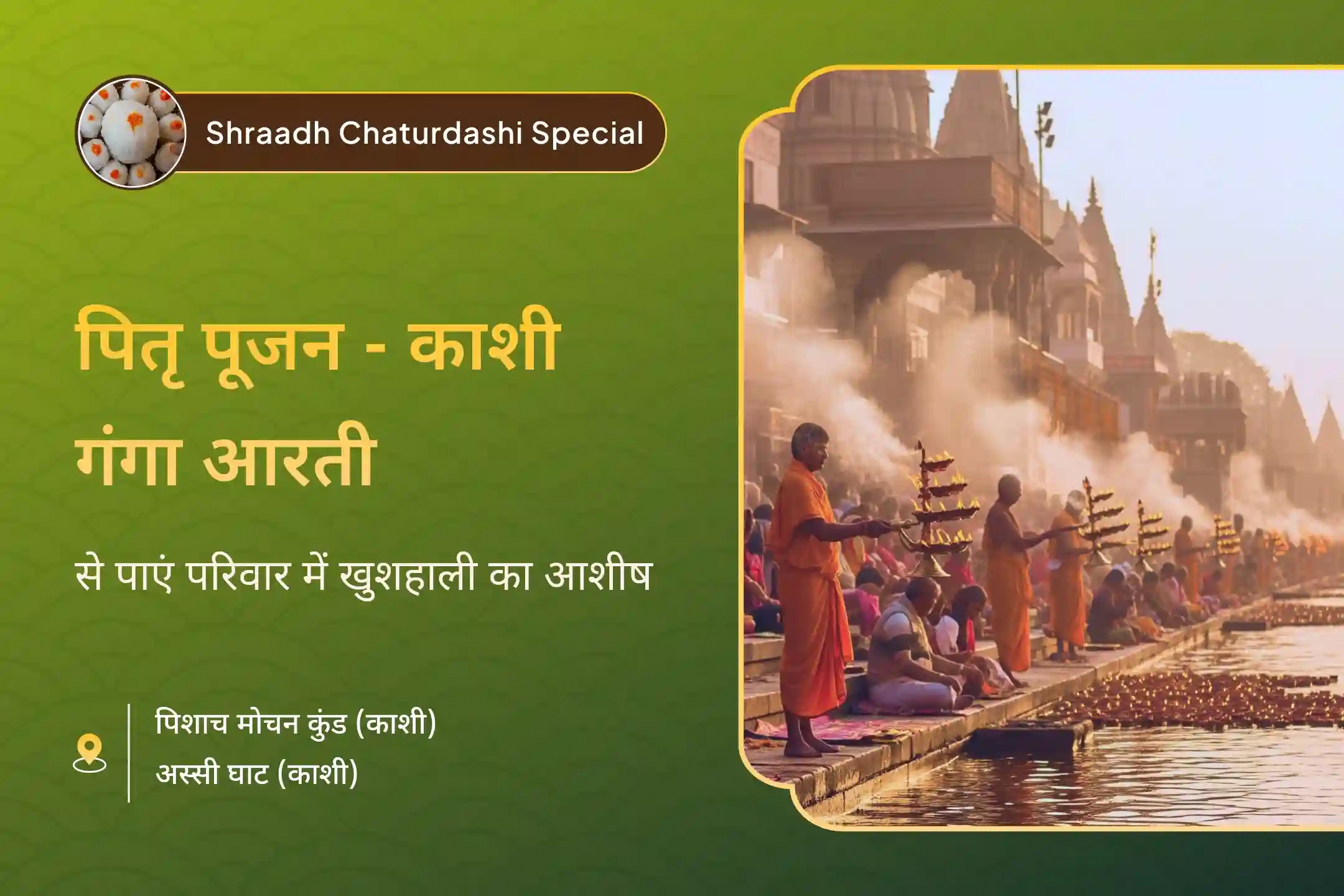 Shraadh Chaturdashi Special

पितृ पूजन - काशी गंगा आरती

से पाएं परिवार में खुशहाली का आशीष

पिशाच मोचन कुंड (काशी)
अस्सी घाट (काशी)